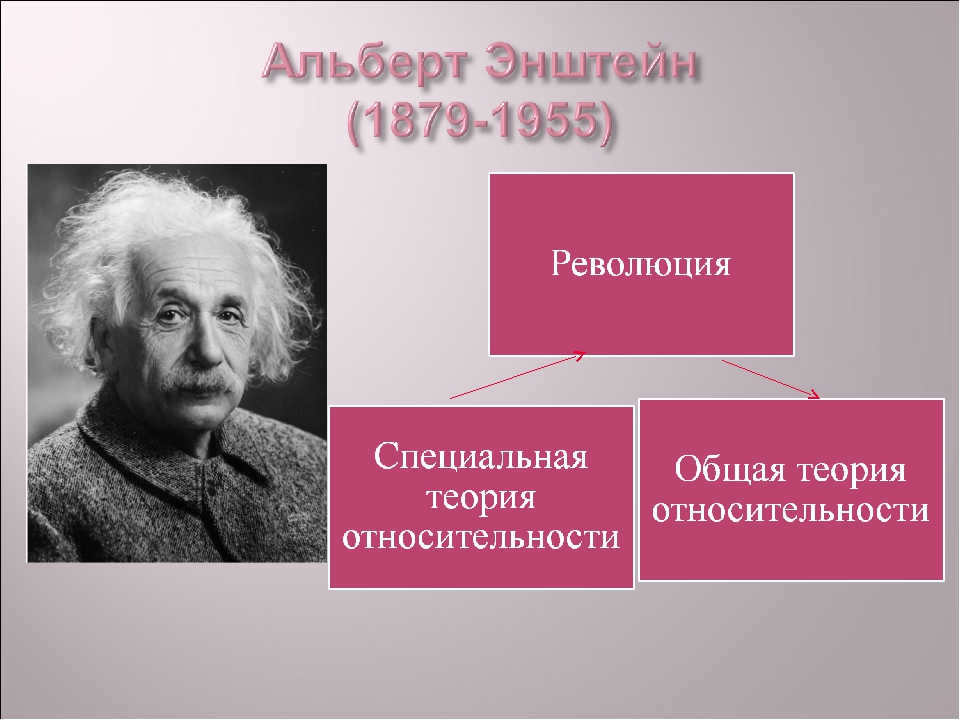 Альберт Энштейн (1879-1955)

Революция

Специальная теория относительности

Общая теория относительности